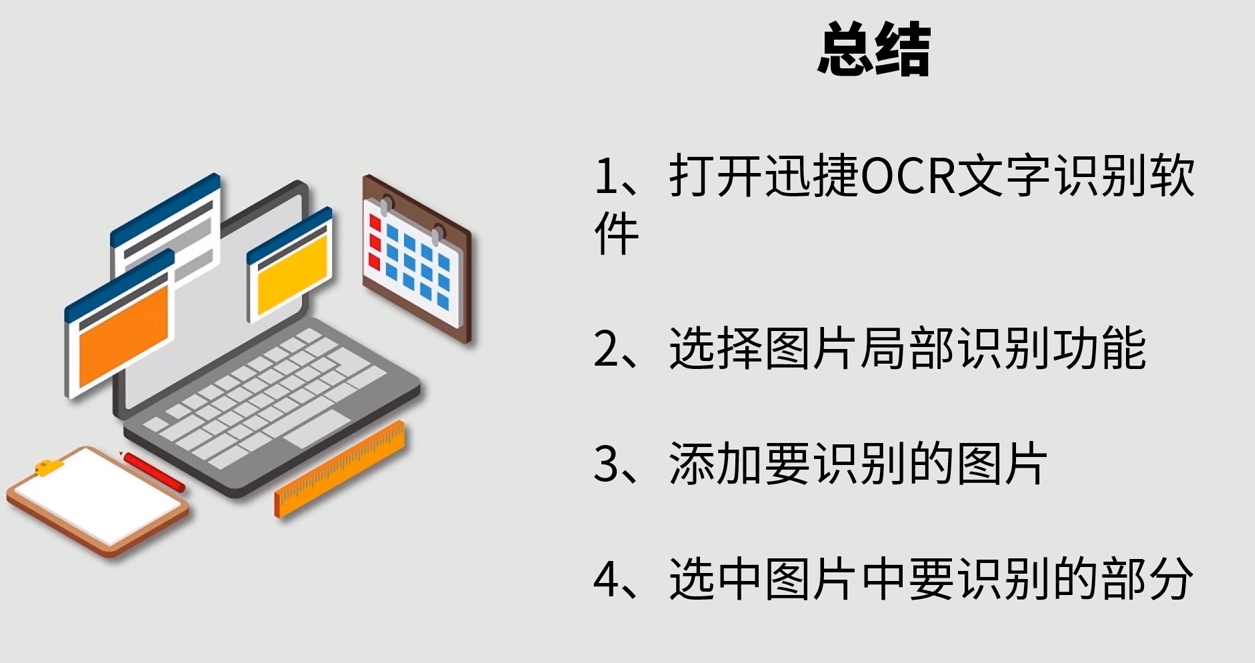 总结

1、打开迅捷OCR文字识别软件

2、选择图片局部识别功能

3、添加要识别的图片

4、选中图片中要识别的部分